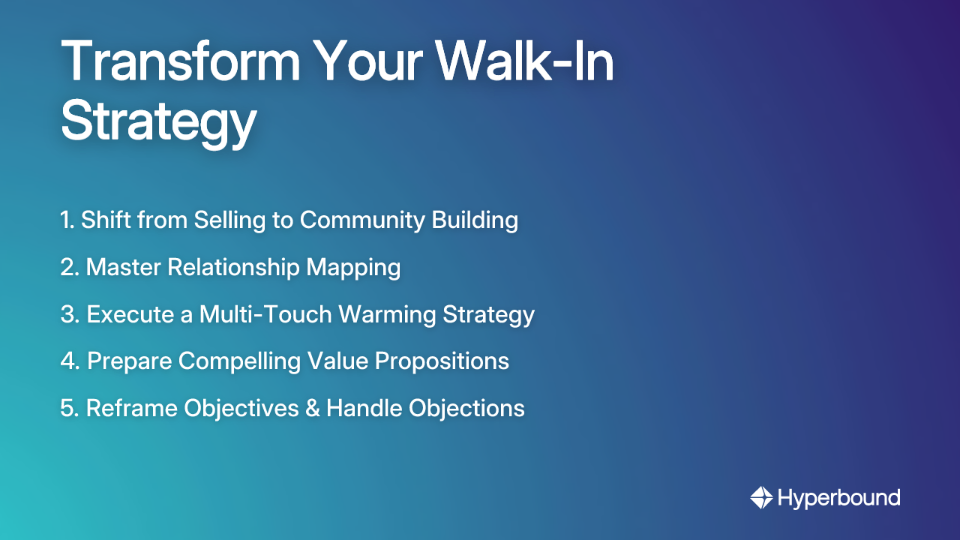 Transform Your Walk-In Strategy

1. Shift from Selling to Community Building
2. Master Relationship Mapping
3. Execute a Multi-Touch Warming Strategy
4. Prepare Compelling Value Propositions
5. Reframe Objectives & Handle Objections

Hyperbound